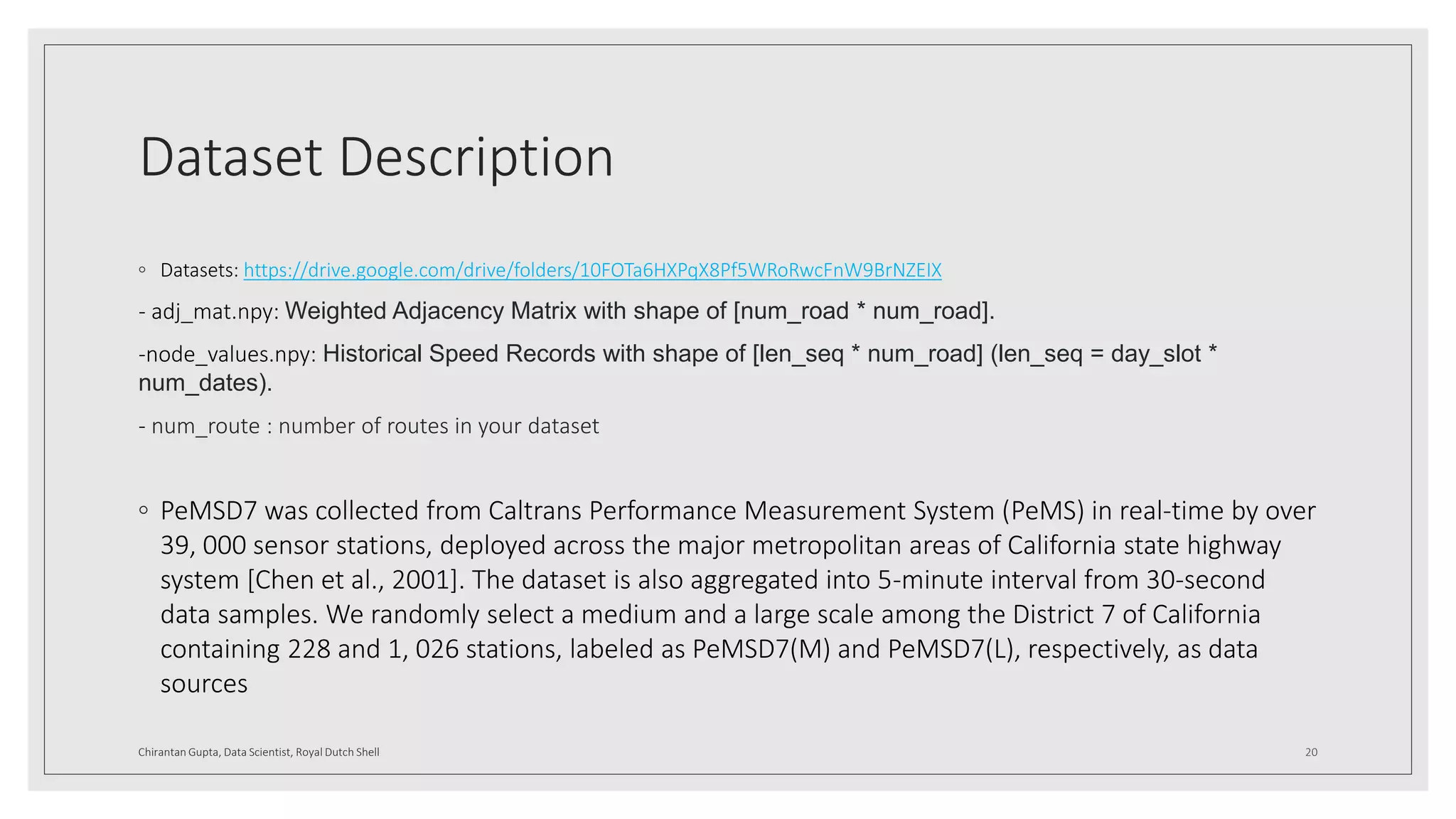 Dataset Description

◦ Datasets: https://drive.google.com/drive/folders/10FOTa6HXPqX8Pf5WRoRwcFnW9BrNZEIX

- adj_mat.npy: Weighted Adjacency Matrix with shape of [num_road * num_road].

-node_values.npy: Historical Speed Records with shape of [len_seq * num_road] (len_seq = day_slot * num_dates).

- num_route : number of routes in your dataset

◦ PeMSD7 was collected from Caltrans Performance Measurement System (PeMS) in real-time by over 39, 000 sensor stations, deployed across the major metropolitan areas of California state highway system [Chen et al., 2001]. The dataset is also aggregated into 5-minute interval from 30-second data samples. We randomly select a medium and a large scale among the District 7 of California containing 228 and 1, 026 stations, labeled as PeMSD7(M) and PeMSD7(L), respectively, as data sources

Chirantan Gupta, Data Scientist, Royal Dutch Shell

20